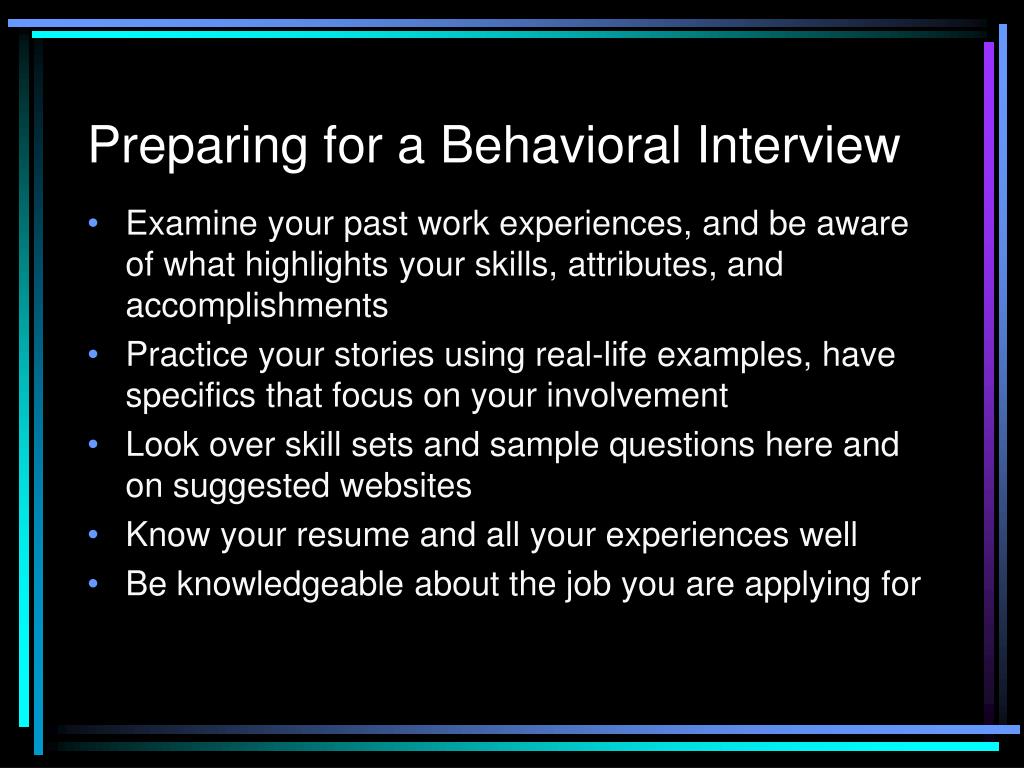 Preparing for a Behavioral Interview

• Examine your past work experiences, and be aware of what highlights your skills, attributes, and accomplishments
• Practice your stories using real-life examples, have specifics that focus on your involvement
• Look over skill sets and sample questions here and on suggested websites
• Know your resume and all your experiences well
• Be knowledgeable about the job you are applying for